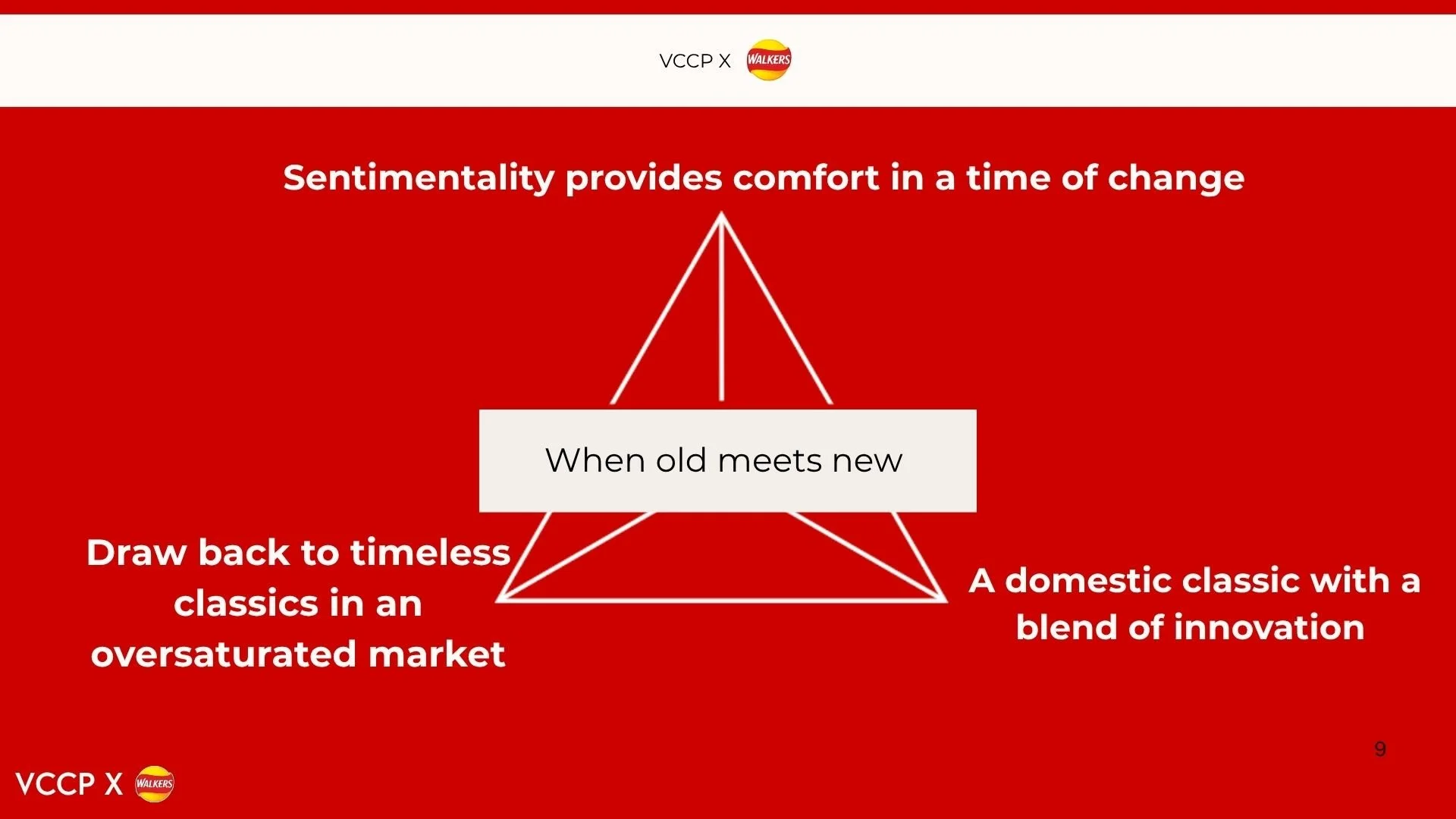 VCCP X WALKERS

Sentimentality provides comfort in a time of change

When old meets new

Draw back to timeless classics in an oversaturated market

A domestic classic with a blend of innovation

9

VCCP X WALKERS